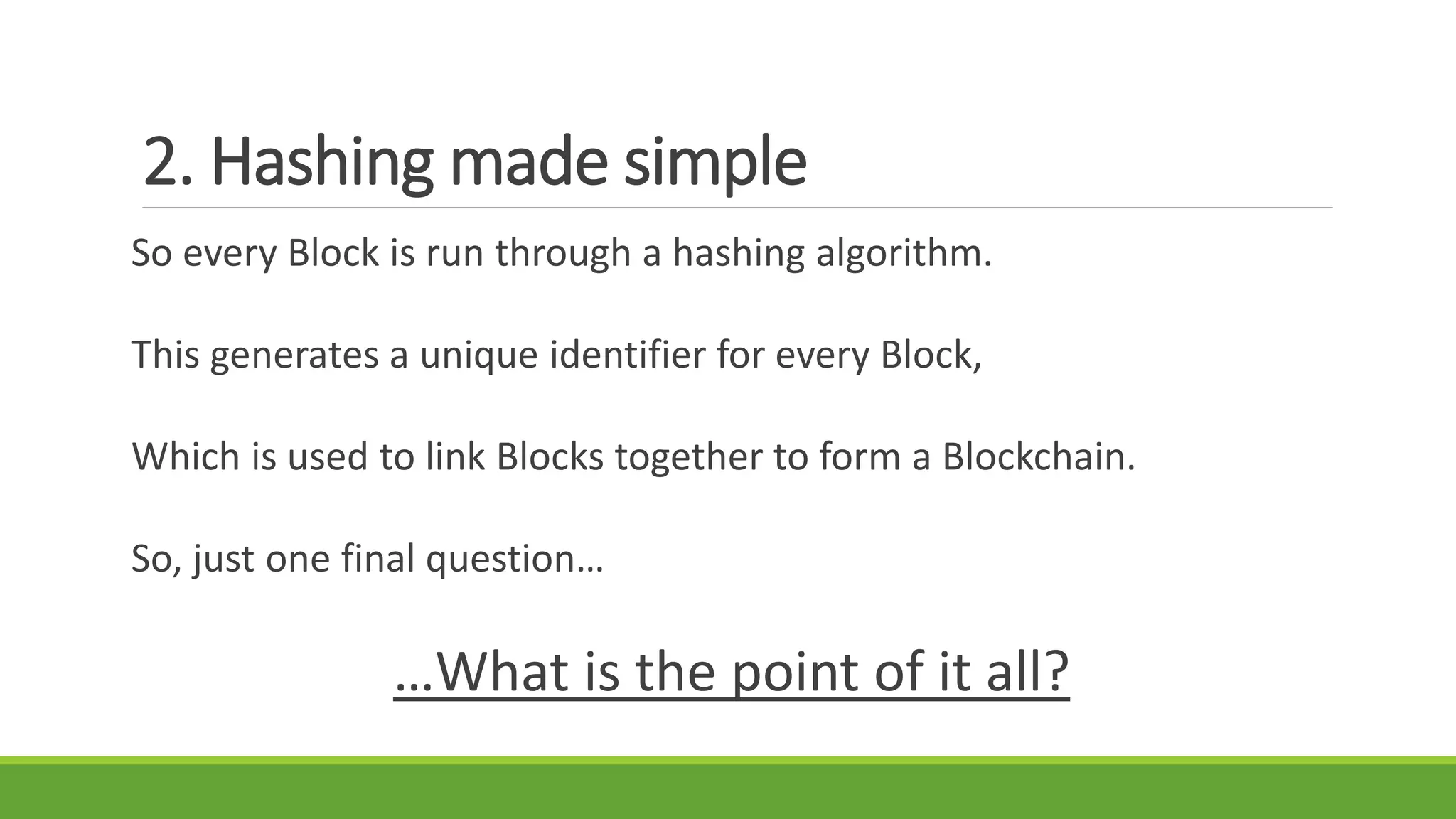 2. Hashing made simple

So every Block is run through a hashing algorithm.

This generates a unique identifier for every Block,

Which is used to link Blocks together to form a Blockchain.

So, just one final question…

…What is the point of it all?